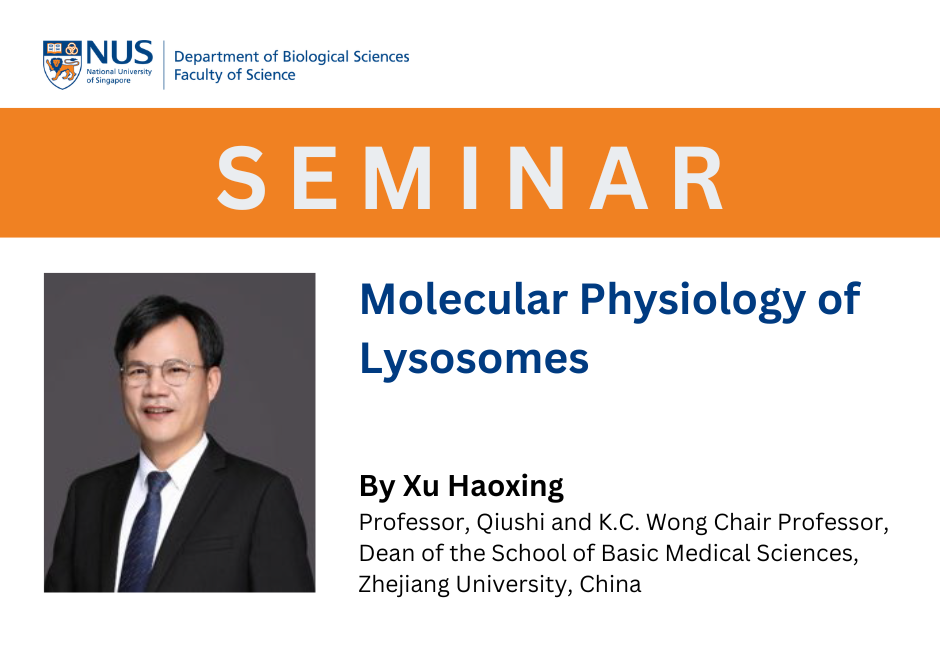 NUS
National University of Singapore

Department of Biological Sciences
Faculty of Science

SEMINAR

Molecular Physiology of Lysosomes

By Xu Haoxing
Professor, Qiushi and K.C. Wong Chair Professor, Dean of the School of Basic Medical Sciences, Zhejiang University, China